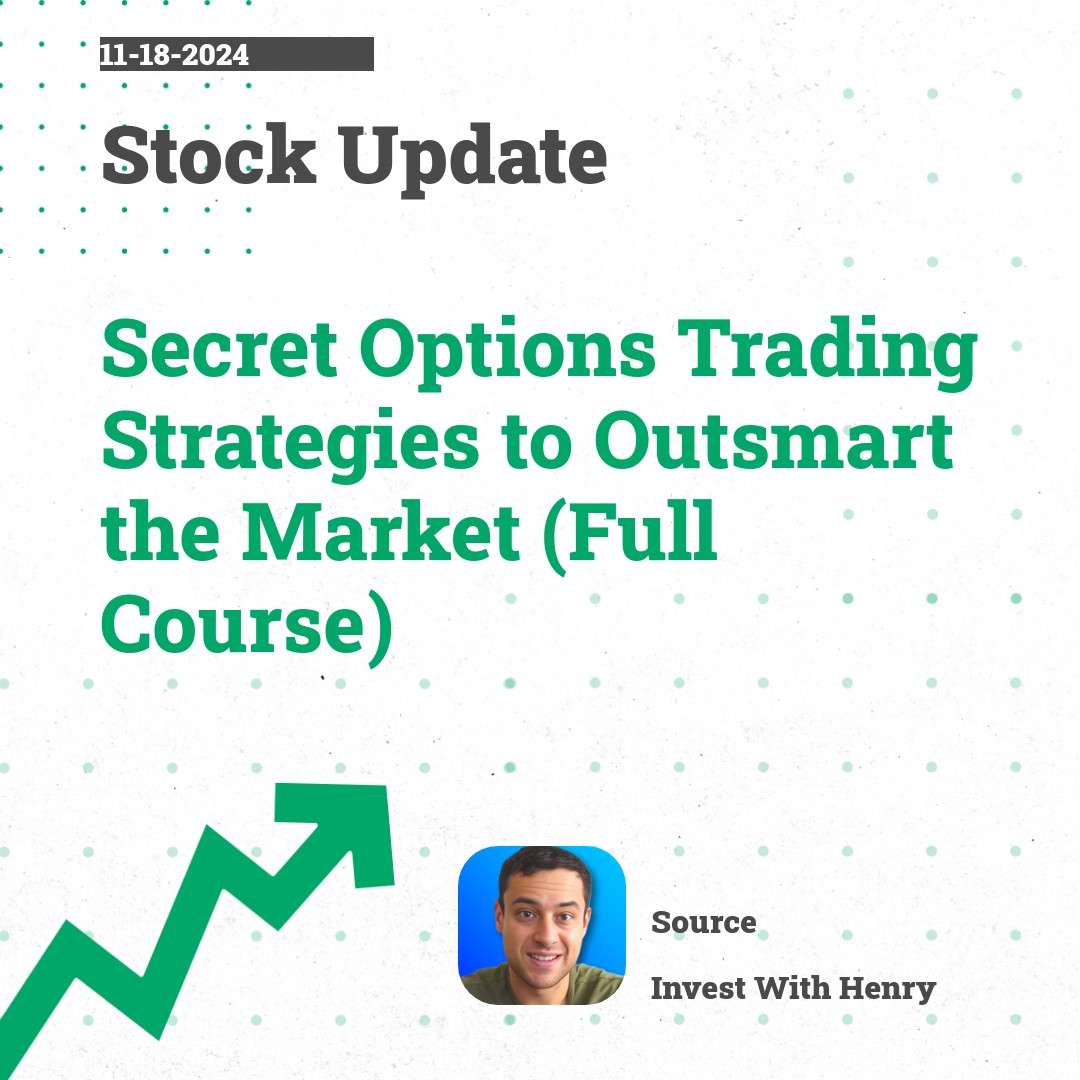 11-18-2024

Stock Update

Secret Options Trading Strategies to Outsmart the Market (Full Course)

Source

Invest With Henry